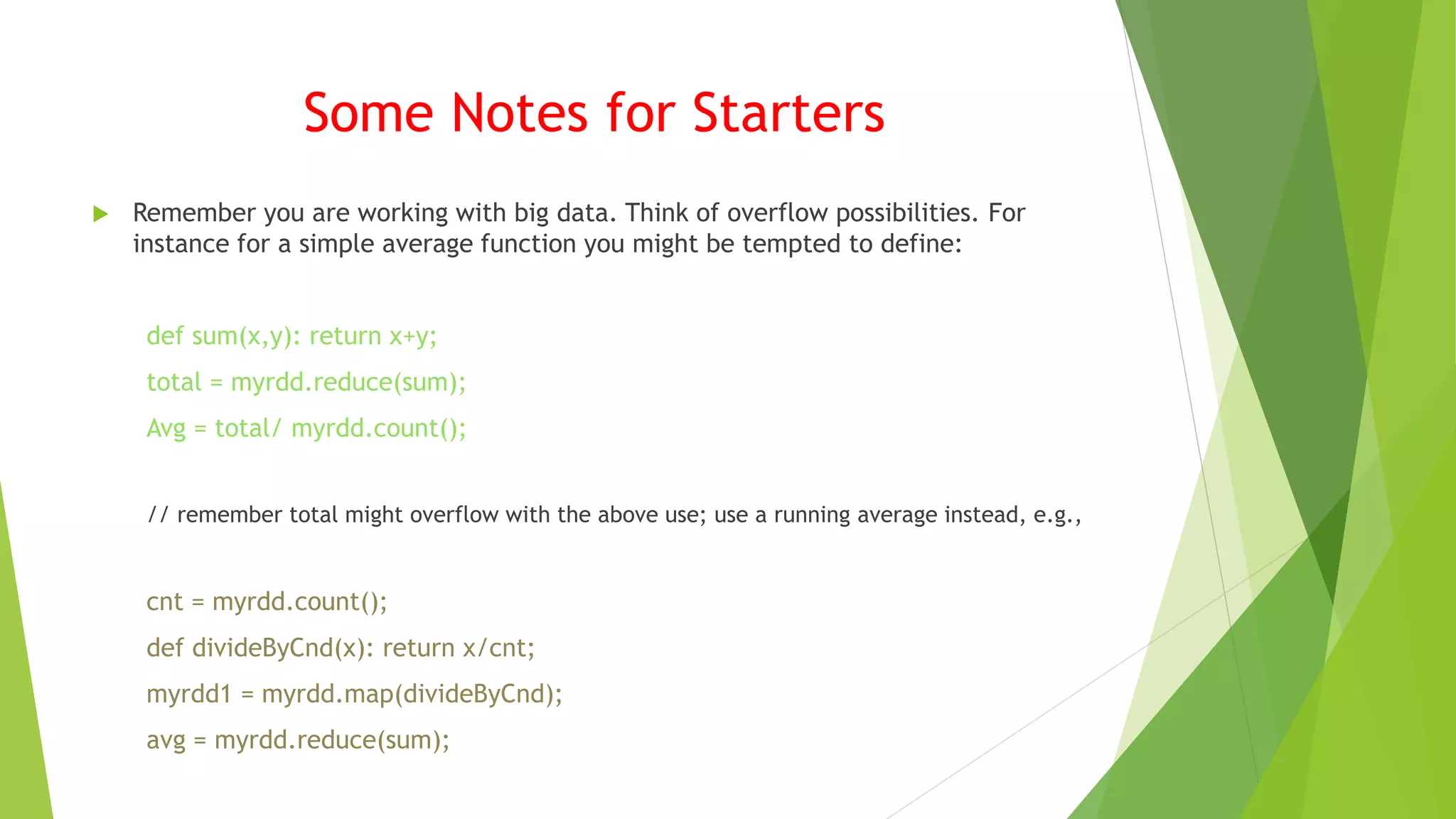 Some Notes for Starters

Remember you are working with big data. Think of overflow possibilities. For instance for a simple average function you might be tempted to define:

def sum(x,y): return x+y;

total = myrdd.reduce(sum);

Avg = total/ myrdd.count();

// remember total might overflow with the above use; use a running average instead, e.g.,

cnt = myrdd.count();

def divideByCnd(x): return x/cnt;

myrdd1 = myrdd.map(divideByCnd);

avg = myrdd.reduce(sum);